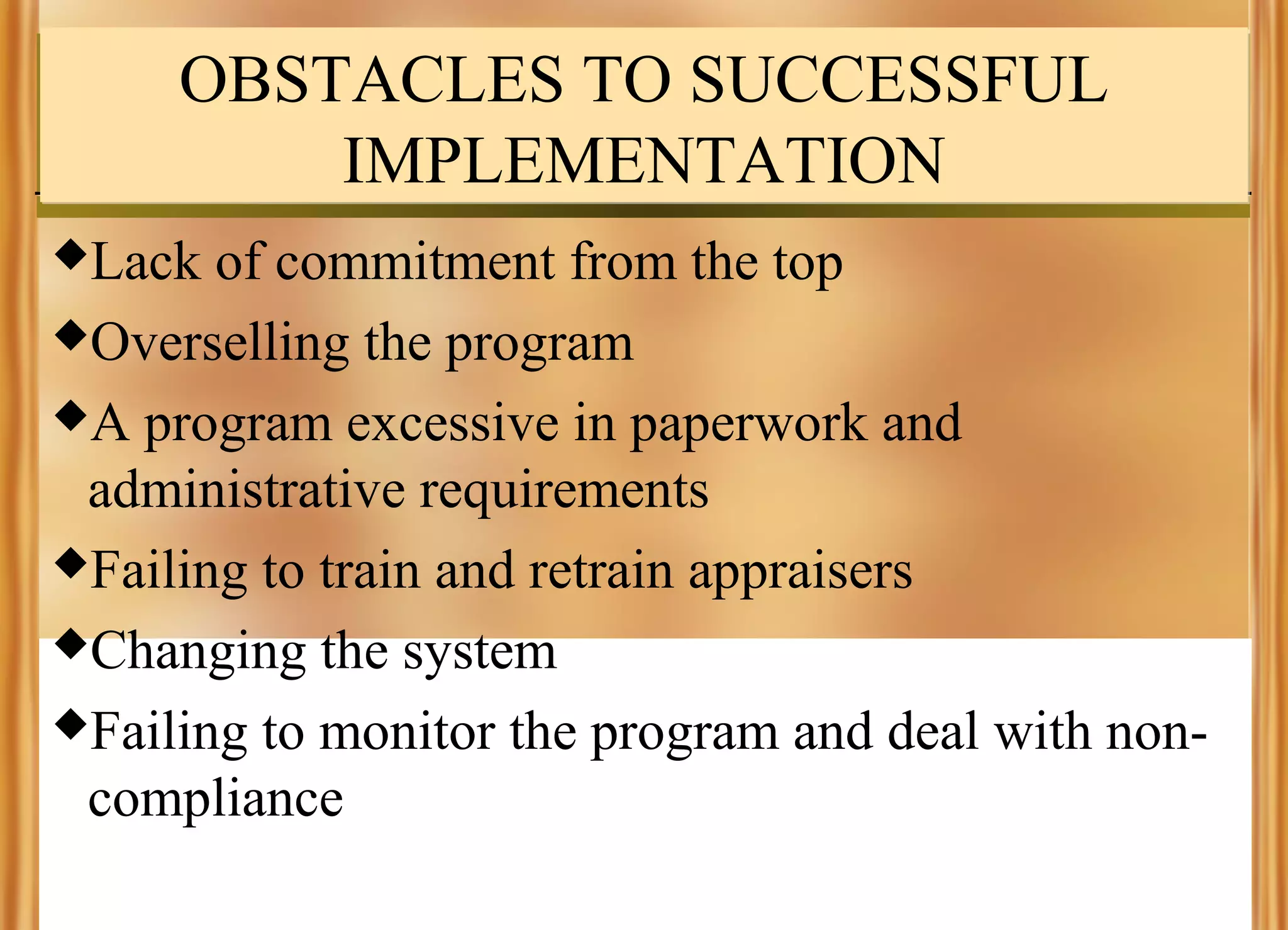 OBSTACLES TO SUCCESSFUL IMPLEMENTATION

◆Lack of commitment from the top

◆Overselling the program

◆A program excessive in paperwork and administrative requirements

◆Failing to train and retrain appraisers

◆Changing the system

◆Failing to monitor the program and deal with non-compliance